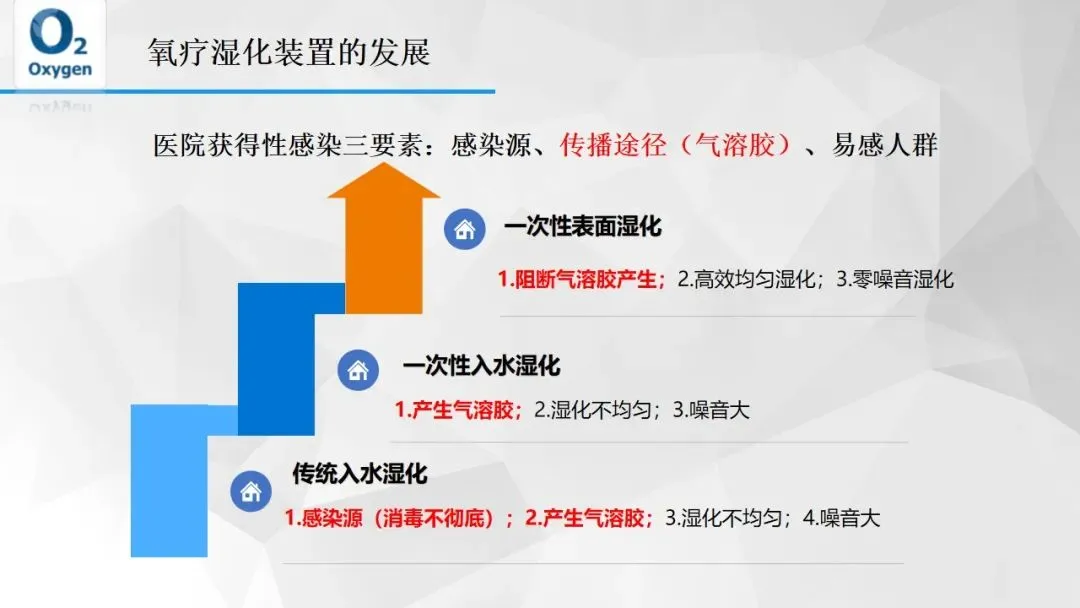 $O_2$
Oxygen

氧疗湿化装置的发展

医院获得性感染三要素：感染源、传播途径（气溶胶）、易感人群

一次性表面湿化

1.阻断气溶胶产生；2.高效均匀湿化；3.零噪音湿化

一次性入水湿化

1.产生气溶胶；2.湿化不均匀；3.噪音大

传统入水湿化

1.感染源（消毒不彻底）；2.产生气溶胶；3.湿化不均匀；4.噪音大